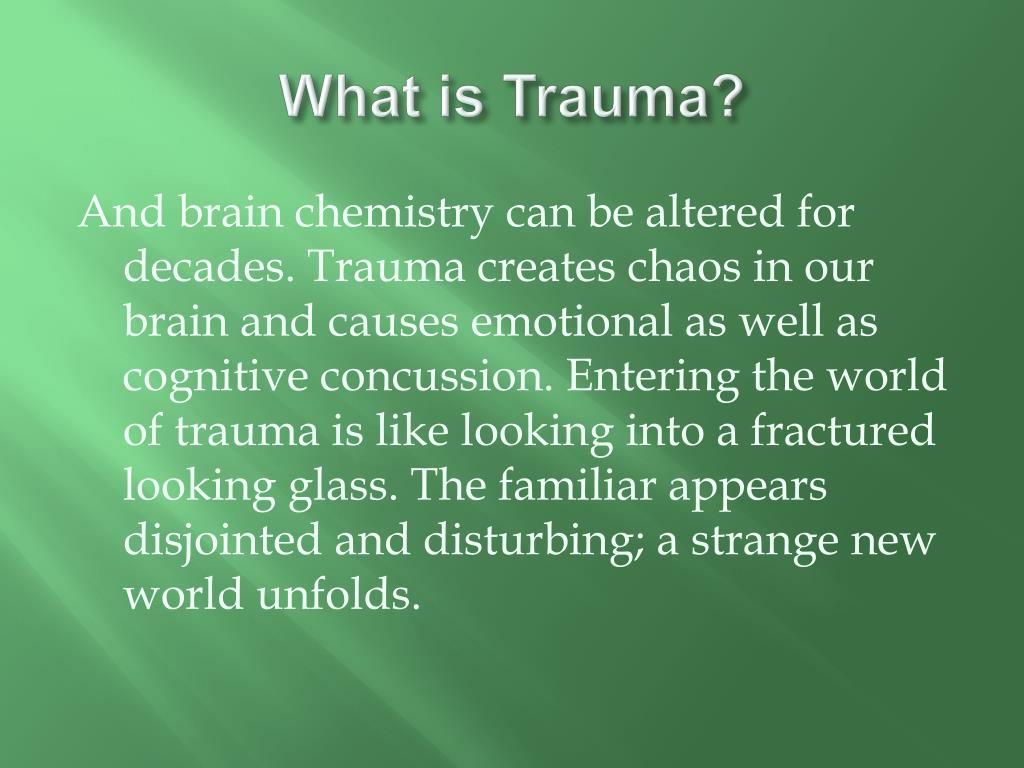 What is Trauma?

And brain chemistry can be altered for decades. Trauma creates chaos in our brain and causes emotional as well as cognitive concussion. Entering the world of trauma is like looking into a fractured looking glass. The familiar appears disjointed and disturbing; a strange new world unfolds.